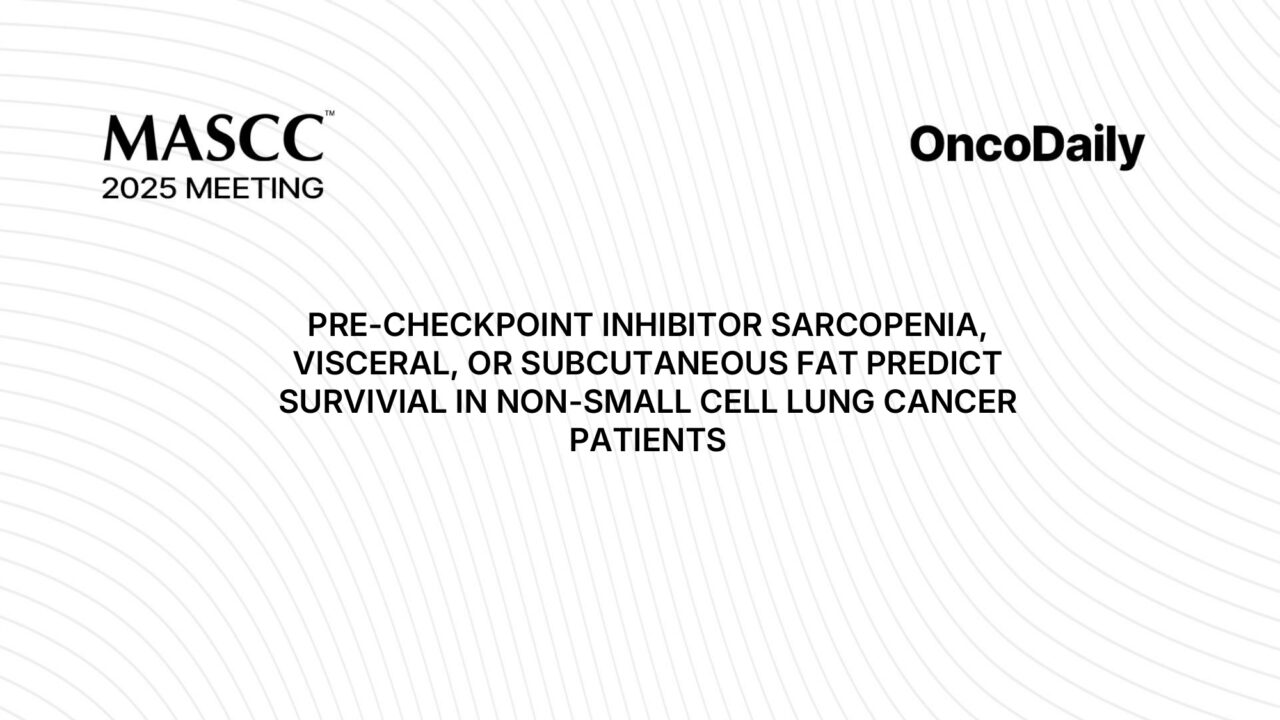 MASCC™
2025 MEETING

OncoDaily

PRE-CHECKPOINT INHIBITOR SARCOPENIA, VISCERAL, OR SUBCUTANEOUS FAT PREDICT SURVIVIAL IN NON-SMALL CELL LUNG CANCER PATIENTS